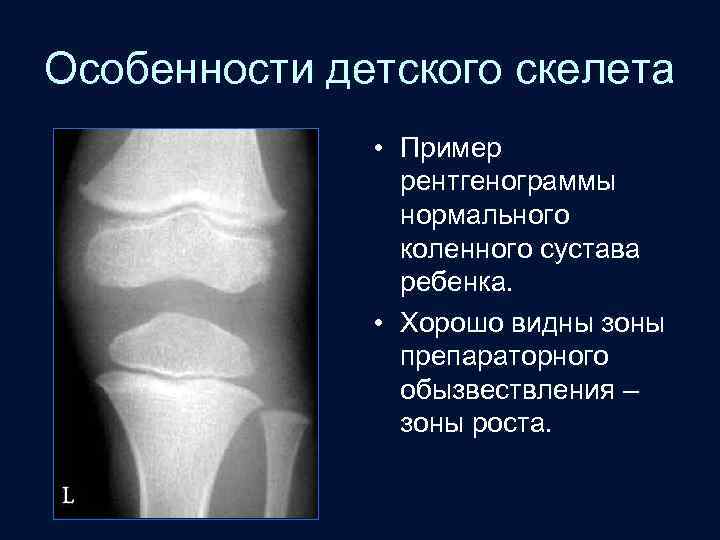 Особенности детского скелета

L

• Пример рентгенограммы нормального коленного сустава ребенка.

• Хорошо видны зоны препараторного обызвествления – зоны роста.